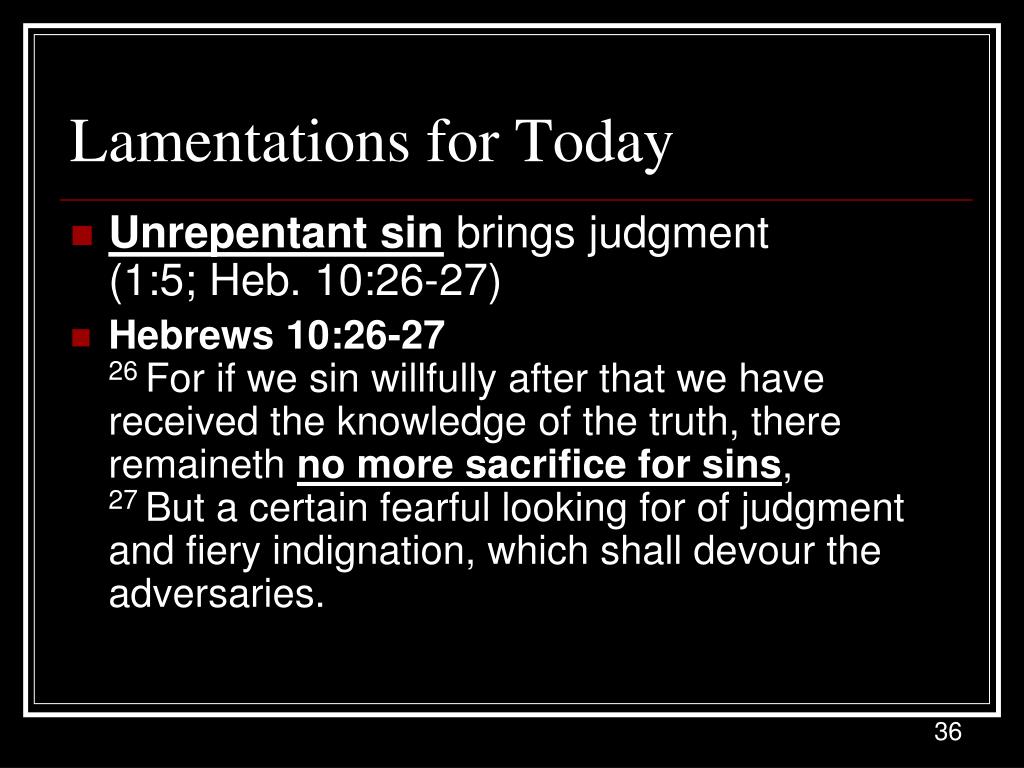 Lamentations for Today

Unrepentant sin brings judgment (1:5; Heb. 10:26-27)

Hebrews 10:26-27
26 For if we sin willfully after that we have received the knowledge of the truth, there remaineth no more sacrifice for sins,
27 But a certain fearful looking for of judgment and fiery indignation, which shall devour the adversaries.

36